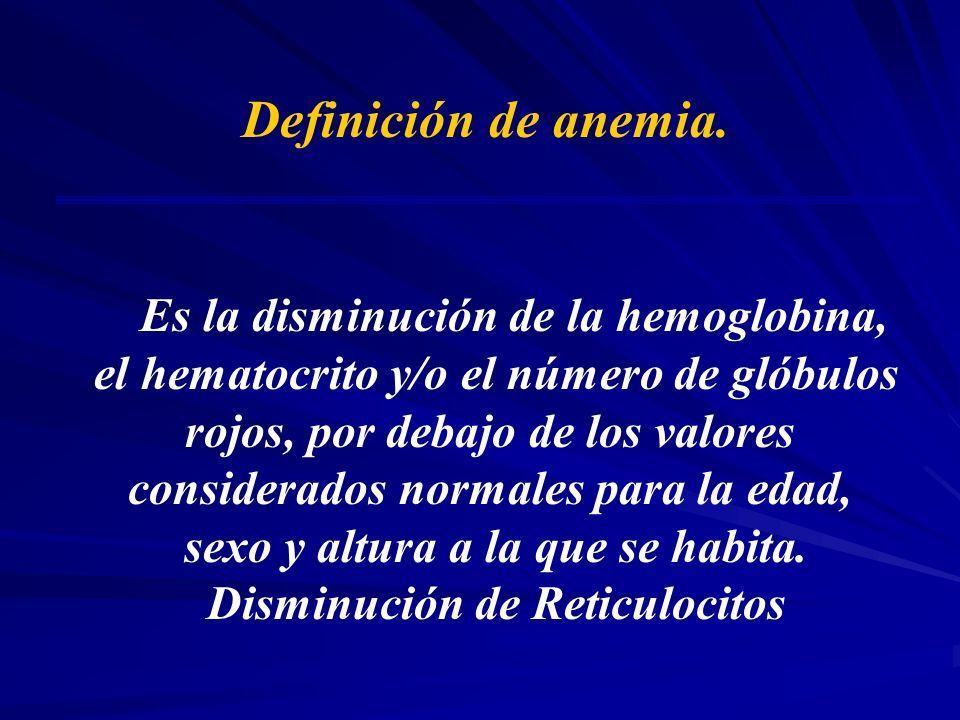 Definición de anemia.

Es la disminución de la hemoglobina, el hematocrito y/o el número de glóbulos rojos, por debajo de los valores considerados normales para la edad, sexo y altura a la que se habita.
Disminución de Reticulocitos